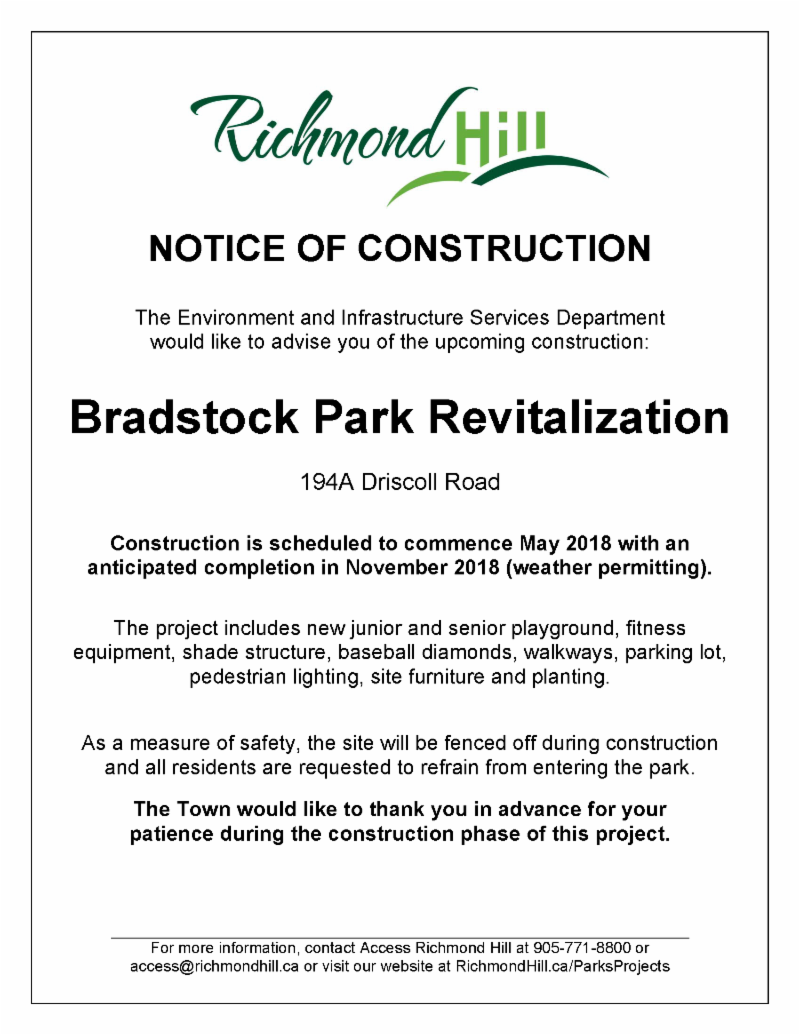 Richmond Hill

NOTICE OF CONSTRUCTION

The Environment and Infrastructure Services Department would like to advise you of the upcoming construction:

Bradstock Park Revitalization

194A Driscoll Road

Construction is scheduled to commence May 2018 with an anticipated completion in November 2018 (weather permitting).

The project includes new junior and senior playground, fitness equipment, shade structure, baseball diamonds, walkways, parking lot, pedestrian lighting, site furniture and planting.

As a measure of safety, the site will be fenced off during construction and all residents are requested to refrain from entering the park.

The Town would like to thank you in advance for your patience during the construction phase of this project.

For more information, contact Access Richmond Hill at 905-771-8800 or access@richmondhill.ca or visit our website at RichmondHill.ca/ParksProjects